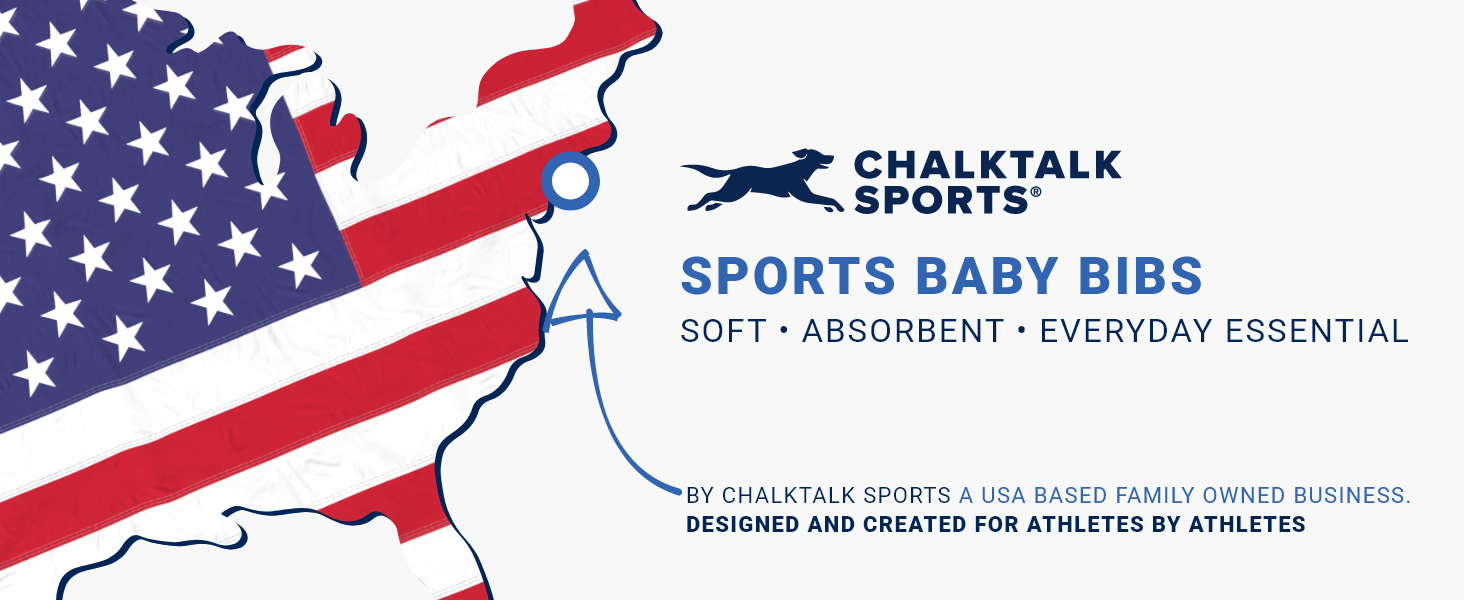 CHALKTALK SPORTS®

SPORTS BABY BIBS

SOFT • ABSORBENT • EVERYDAY ESSENTIAL

BY CHALKTALK SPORTS A USA BASED FAMILY OWNED BUSINESS.
DESIGNED AND CREATED FOR ATHLETES BY ATHLETES